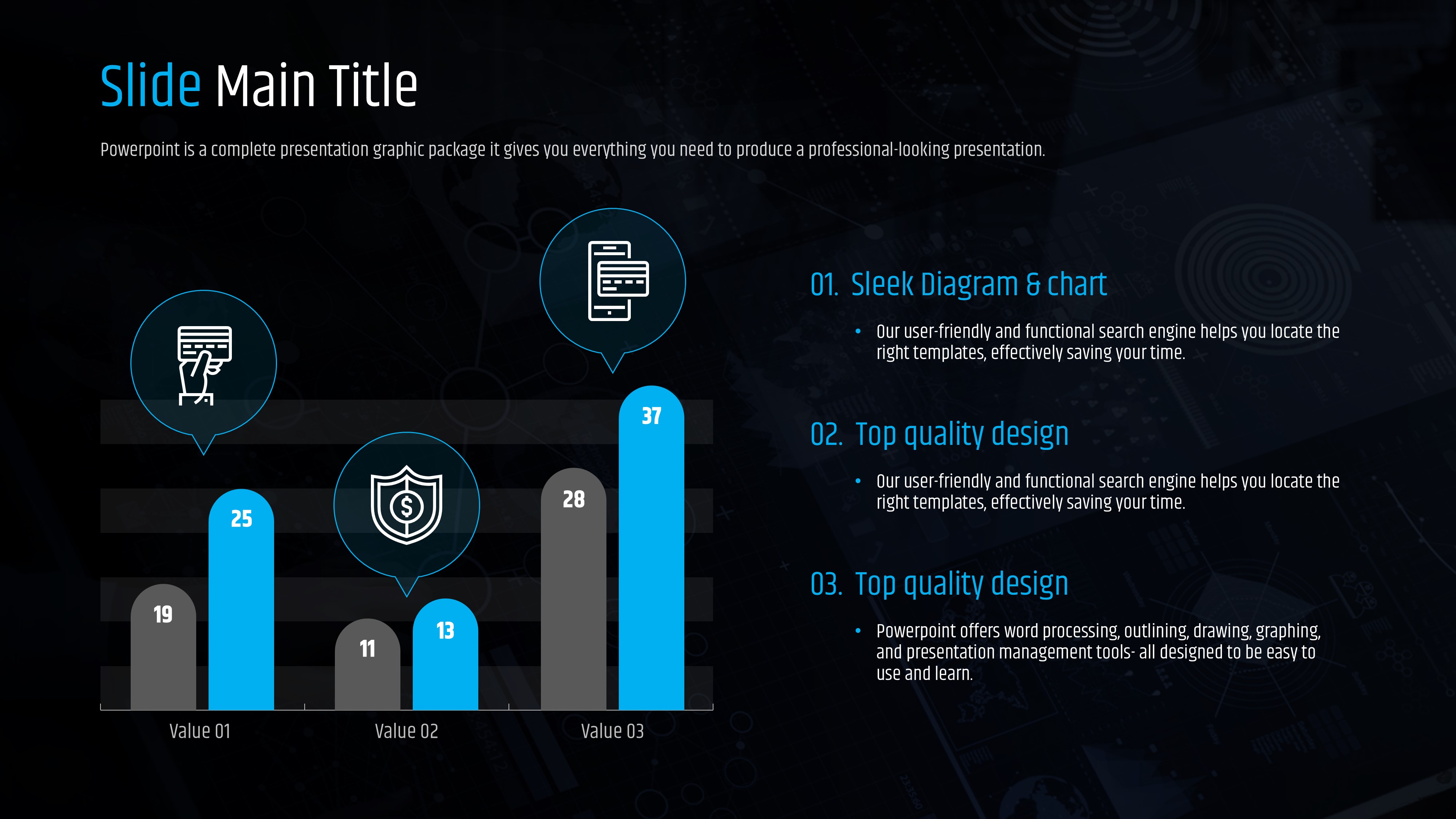 Slide Main Title

Powerpoint is a complete presentation graphic package it gives you everything you need to produce a professional-looking presentation.

19
25
11
13
28
37

Value 01
Value 02
Value 03

01. Sleek Diagram & chart

• Our user-friendly and functional search engine helps you locate the right templates, effectively saving your time.

02. Top quality design

• Our user-friendly and functional search engine helps you locate the right templates, effectively saving your time.

03. Top quality design

• Powerpoint offers word processing, outlining, drawing, graphing, and presentation management tools- all designed to be easy to use and learn.